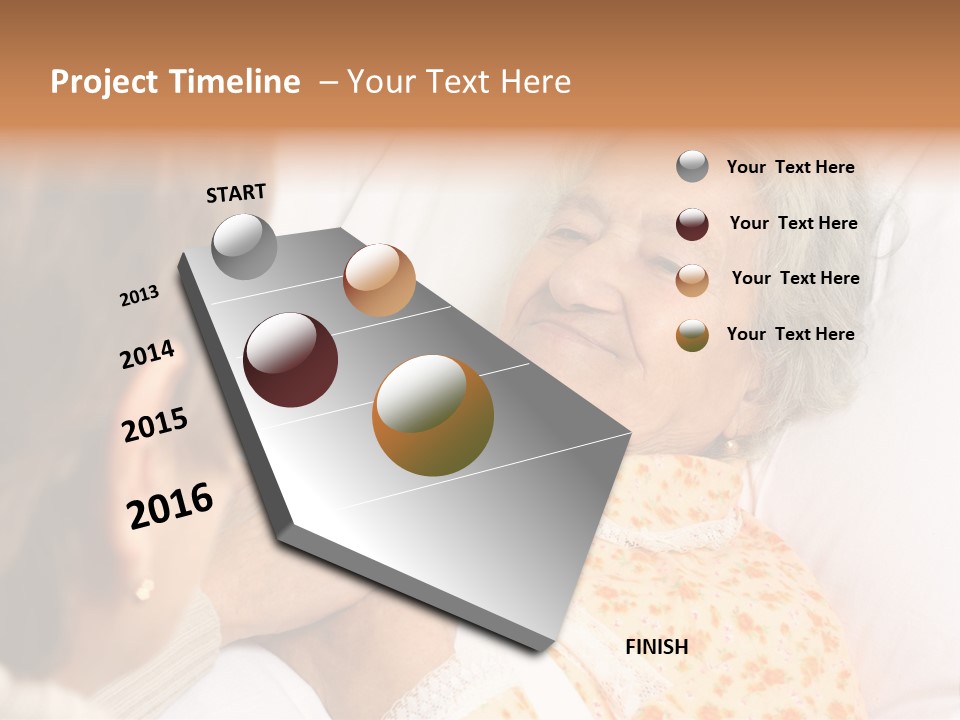 Project Timeline – Your Text Here

START

2013

2014

2015

2016

FINISH

Your Text Here

Your Text Here

Your Text Here

Your Text Here